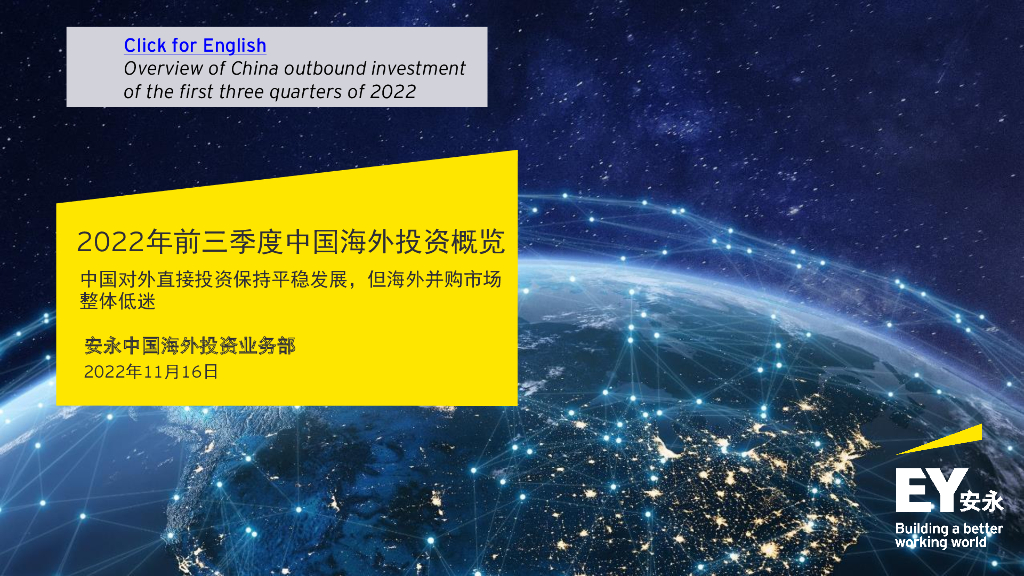 Click for English
Overview of China outbound investment of the first three quarters of 2022

2022年前三季度中国海外投资概览

中国对外直接投资保持平稳发展，但海外并购市场整体低迷

安永中国海外投资业务部

2022年11月16日

EY安永
Building a better working world